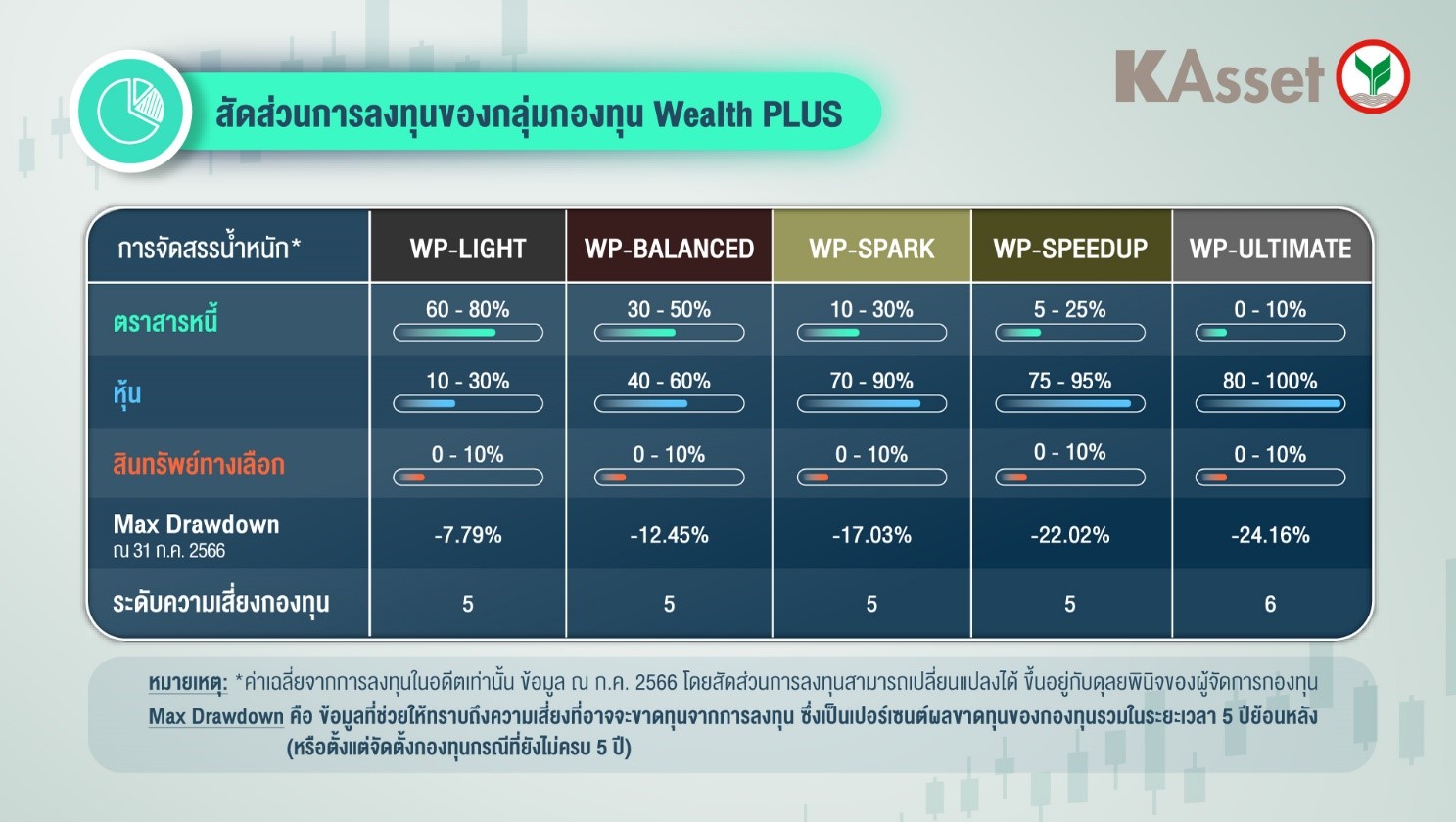 สัดส่วนการลงทุนของกลุ่มกองทุน Wealth PLUS

KAsset

| การจัดสรรน้ำหนัก* | WP-LIGHT | WP-BALANCED | WP-SPARK | WP-SPEEDUP | WP-ULTIMATE |
|---|---|---|---|---|---|
| ตราสารหนี้ | 60 - 80% | 30 - 50% | 10 - 30% | 5 - 25% | 0 - 10% |
| หุ้น | 10 - 30% | 40 - 60% | 70 - 90% | 75 - 95% | 80 - 100% |
| สินทรัพย์ทางเลือก | 0 - 10% | 0 - 10% | 0 - 10% | 0 - 10% | 0 - 10% |
| Max Drawdown ณ 31 ก.ค. 2566 | -7.79% | -12.45% | -17.03% | -22.02% | -24.16% |
| ระดับความเสี่ยงกองทุน | 5 | 5 | 5 | 5 | 6 |

หมายเหตุ: *ค่าเฉลี่ยจากการลงทุนในอดีตเท่านั้น ข้อมูล ณ ก.ค. 2566 โดยสัดส่วนการลงทุนสามารถเปลี่ยนแปลงได้ ขึ้นอยู่กับดุลยพินิจของผู้จัดการกองทุน
Max Drawdown คือ ข้อมูลที่ช่วยให้ทราบถึงความเสี่ยงที่อาจจะขาดทุนจากการลงทุน ซึ่งเป็นเปอร์เซนต์ผลขาดทุนของกองทุนรวมในระยะเวลา 5 ปีย้อนหลัง (หรือตั้งแต่จัดตั้งกองทุนกรณีที่ยังไม่ครบ 5 ปี)